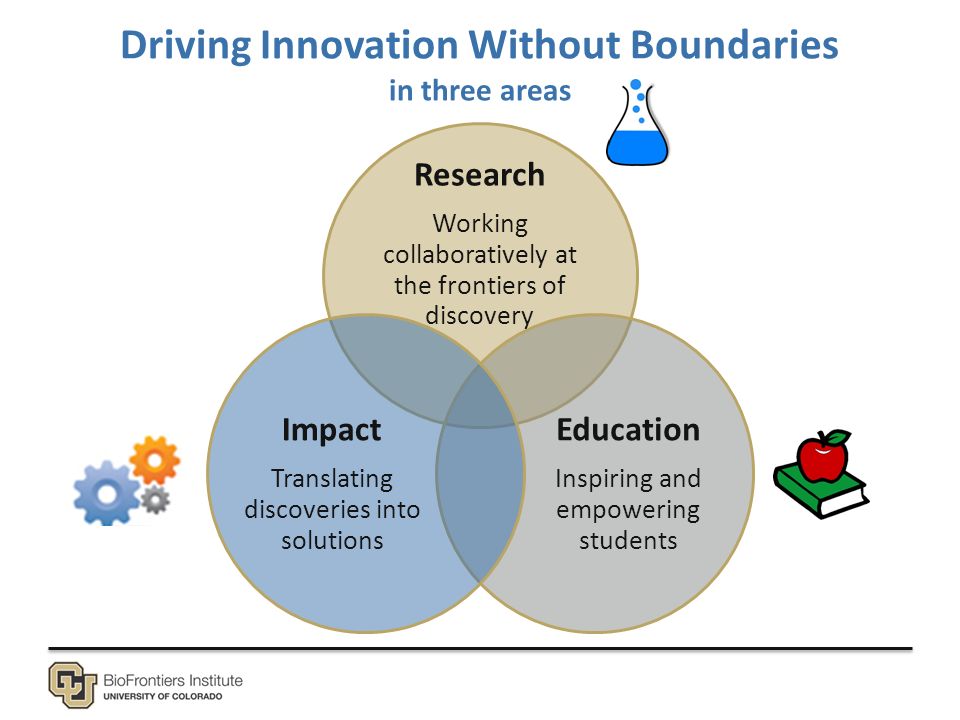 Driving Innovation Without Boundaries

in three areas

Research

Working collaboratively at the frontiers of discovery

Impact

Translating discoveries into solutions

Education

Inspiring and empowering students

BioFrontiers Institute
UNIVERSITY OF COLORADO